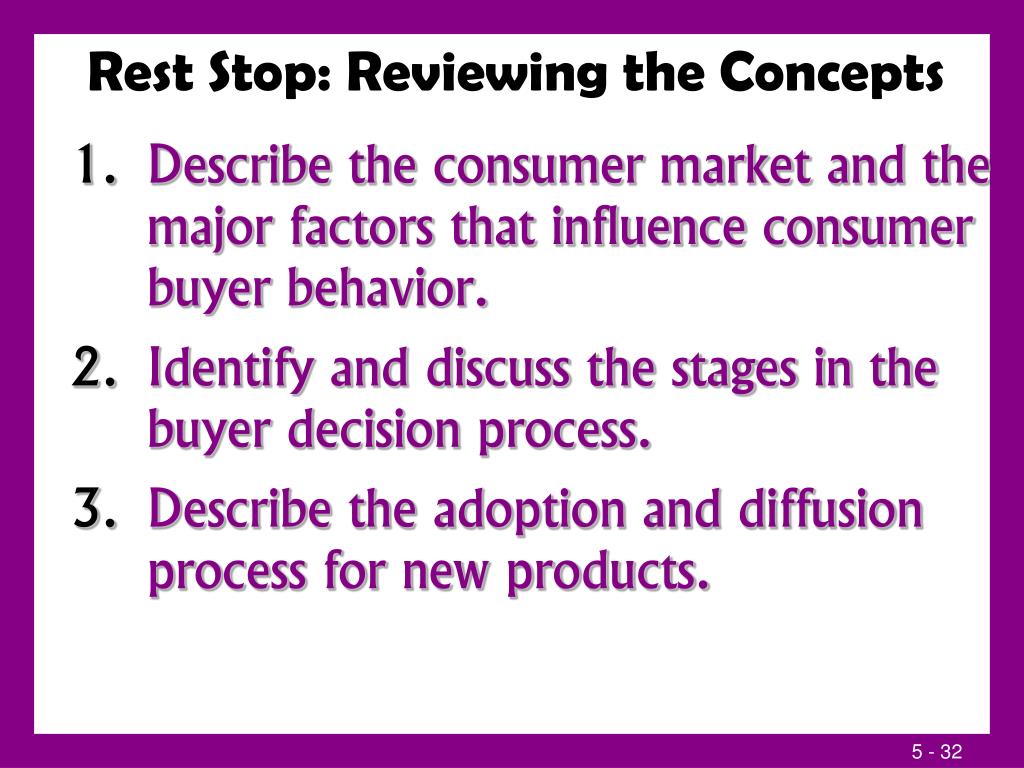 Rest Stop: Reviewing the Concepts

1. Describe the consumer market and the major factors that influence consumer buyer behavior.

2. Identify and discuss the stages in the buyer decision process.

3. Describe the adoption and diffusion process for new products.

5 - 32